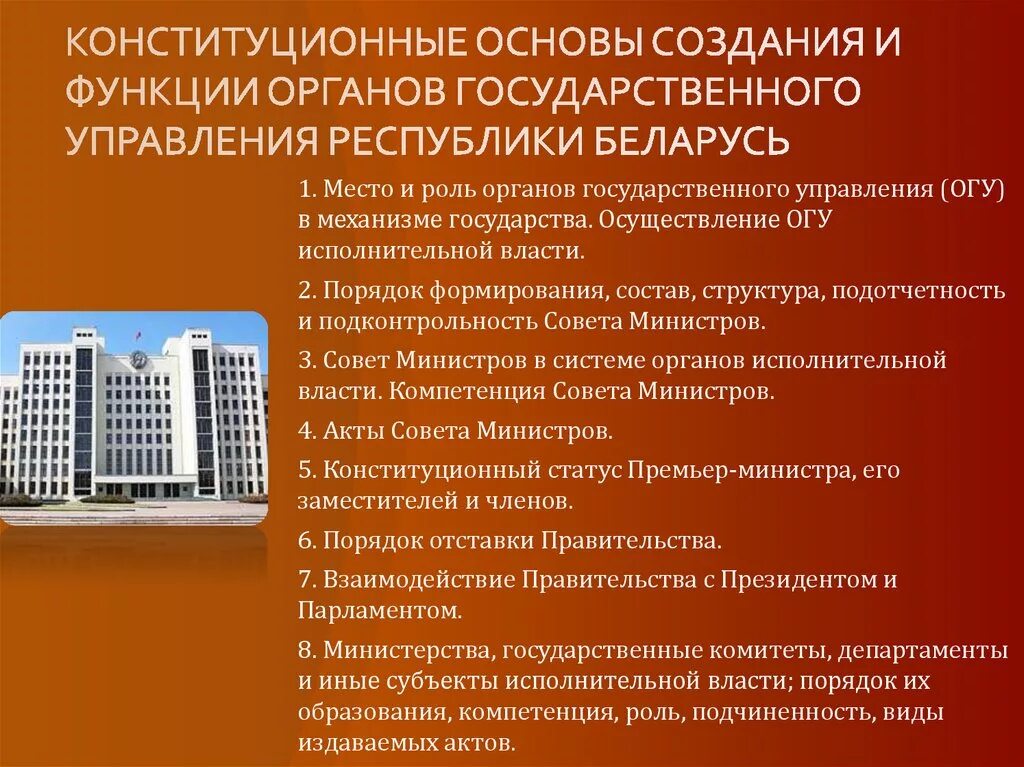 КОНСТИТУЦИОННЫЕ ОСНОВЫ СОЗДАНИЯ И ФУНКЦИИ ОРГАНОВ ГОСУДАРСТВЕННОГО УПРАВЛЕНИЯ РЕСПУБЛИКИ БЕЛАРУСЬ

1. Место и роль органов государственного управления (ОГУ) в механизме государства. Осуществление ОГУ исполнительной власти.

2. Порядок формирования, состав, структура, подотчетность и подконтрольность Совета Министров.

3. Совет Министров в системе органов исполнительной власти. Компетенция Совета Министров.

4. Акты Совета Министров.

5. Конституционный статус Премьер-министра, его заместителей и членов.

6. Порядок отставки Правительства.

7. Взаимодействие Правительства с Президентом и Парламентом.

8. Министерства, государственные комитеты, департаменты и иные субъекты исполнительной власти; порядок их образования, компетенция, роль, подчиненность, виды издаваемых актов.